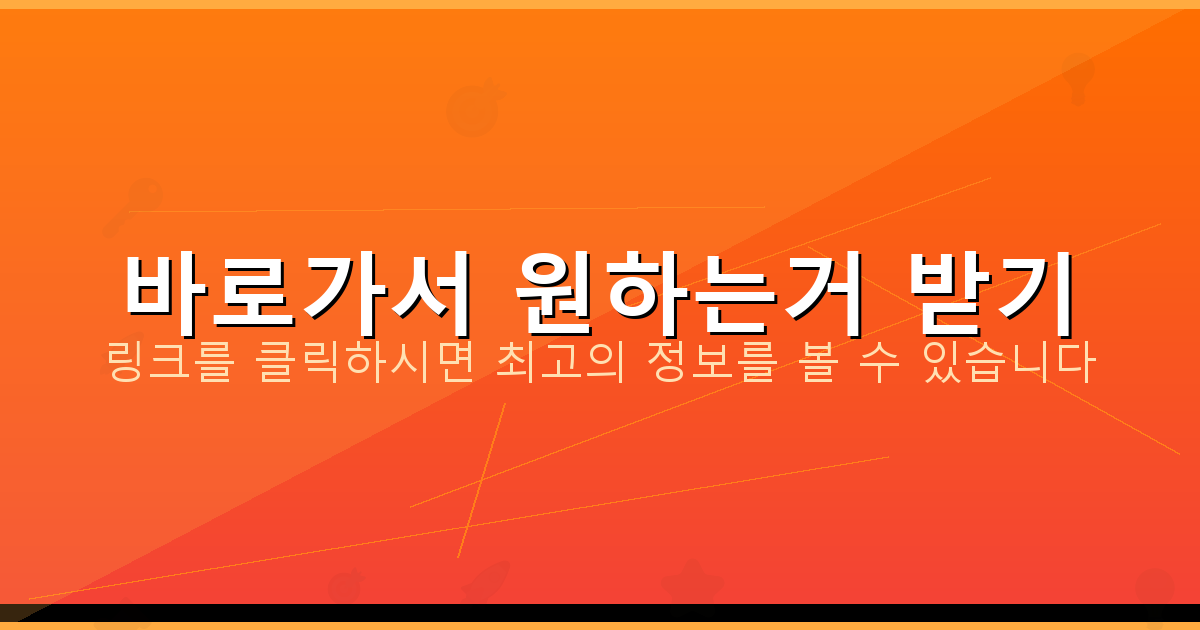 바로가서 원하는거 받기

링크를 클릭하시면 최고의 정보를 볼 수 있습니다